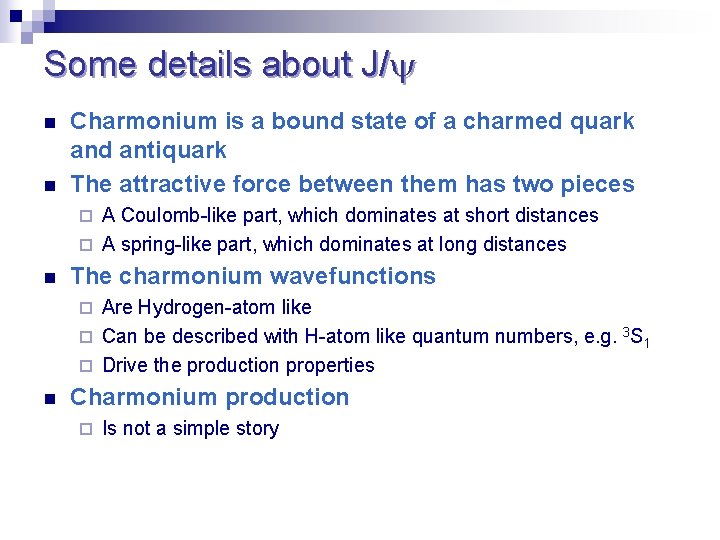 Some details about J/$\psi$

- Charmonium is a bound state of a charmed quark and antiquark
- The attractive force between them has two pieces
  - A Coulomb-like part, which dominates at short distances
  - A spring-like part, which dominates at long distances
- The charmonium wavefunctions
  - Are Hydrogen-atom like
  - Can be described with H-atom like quantum numbers, e.g. $^3S_1$
  - Drive the production properties
- Charmonium production
  - Is not a simple story